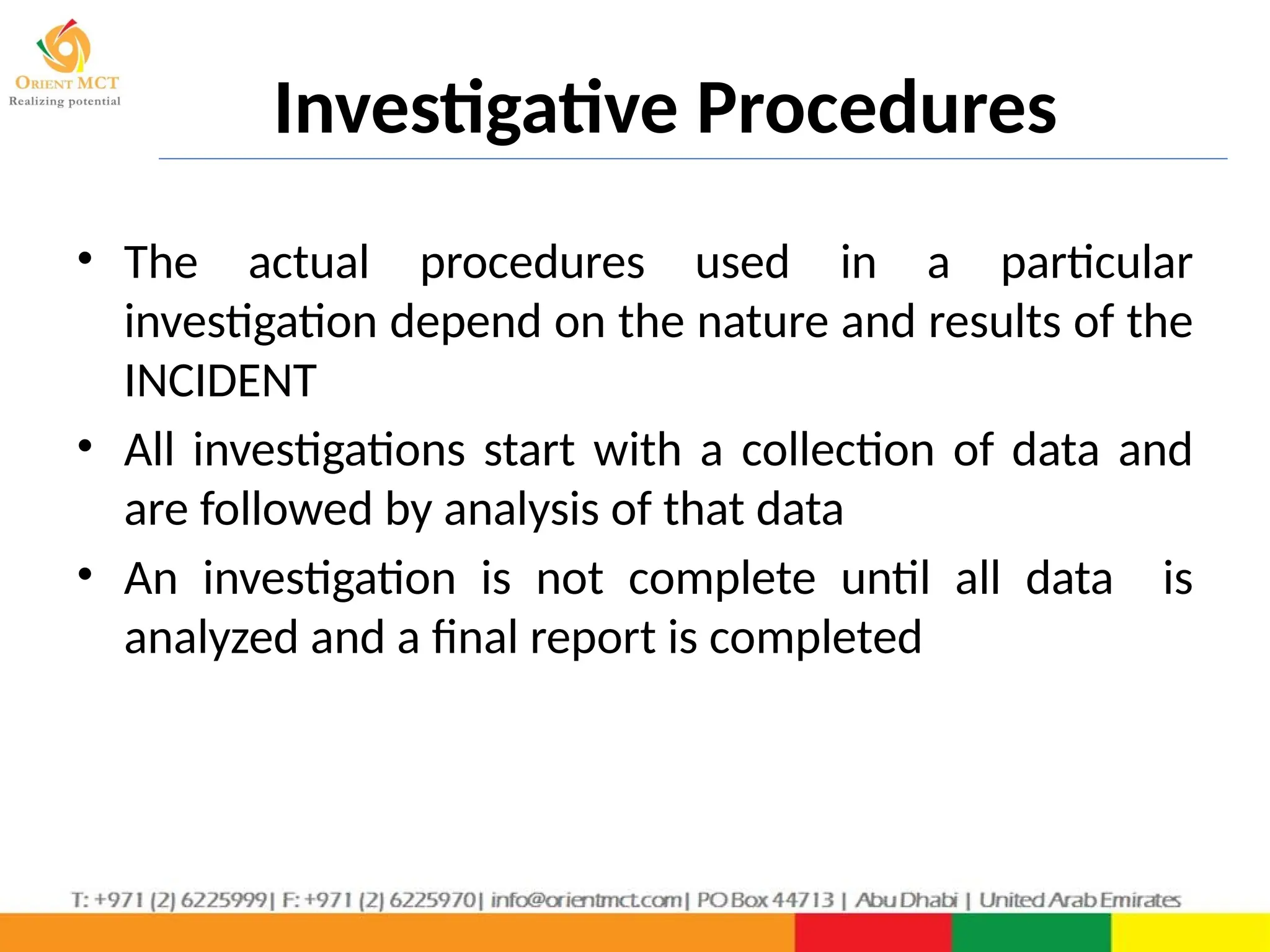 ORIENT MCT
Realizing potential

Investigative Procedures

• The actual procedures used in a particular investigation depend on the nature and results of the INCIDENT

• All investigations start with a collection of data and are followed by analysis of that data

• An investigation is not complete until all data is analyzed and a final report is completed

T: +971 (2) 6225999| F: +971 (2) 6225970| info@orientmct.com| PO Box 44713 | Abu Dhabi | United Arab Emirates